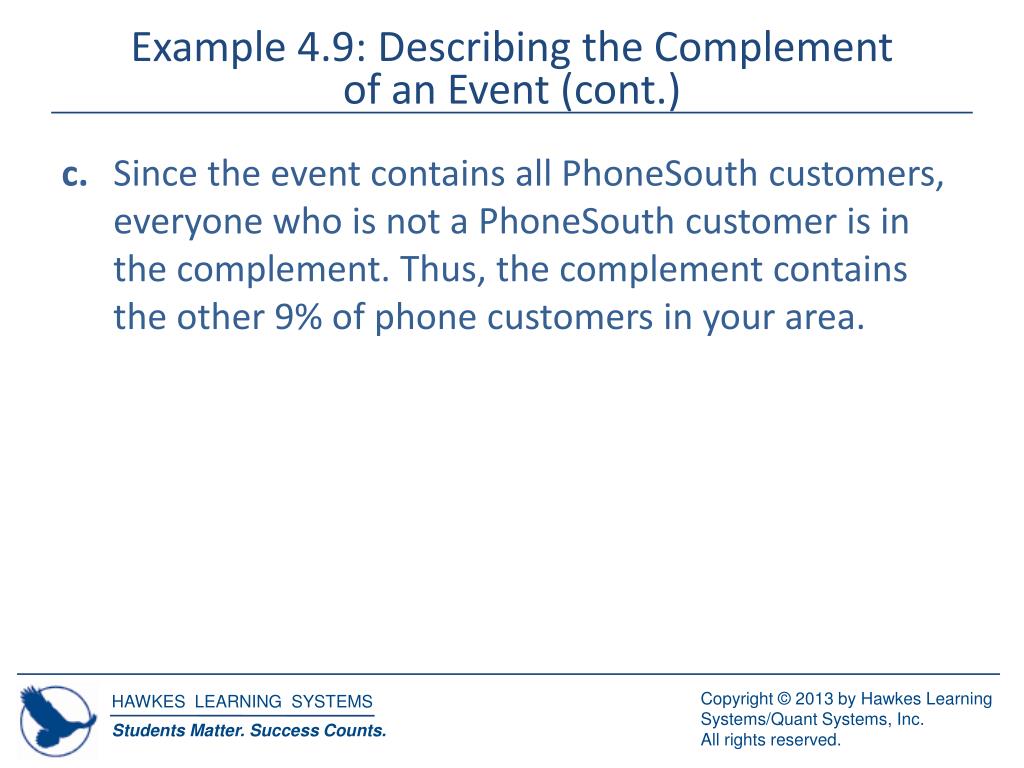 Example 4.9: Describing the Complement of an Event (cont.)

c. Since the event contains all PhoneSouth customers, everyone who is not a PhoneSouth customer is in the complement. Thus, the complement contains the other 9% of phone customers in your area.

HAWKES LEARNING SYSTEMS
Students Matter. Success Counts.

Copyright © 2013 by Hawkes Learning Systems/Quant Systems, Inc.
All rights reserved.